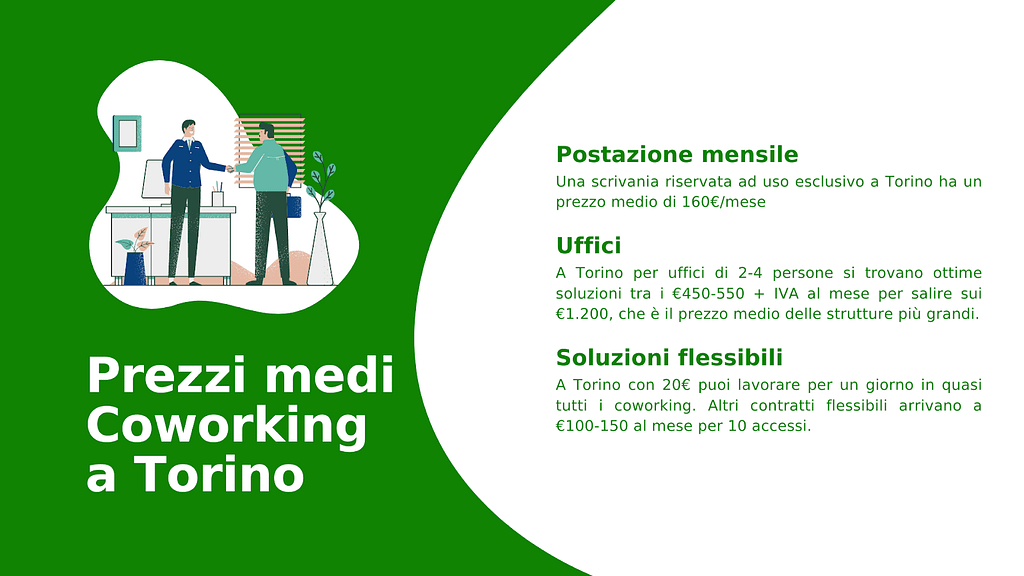 Prezzi medi Coworking a Torino

Postazione mensile
Una scrivania riservata ad uso esclusivo a Torino ha un prezzo medio di 160€/mese

Uffici
A Torino per uffici di 2-4 persone si trovano ottime soluzioni tra i €450-550 + IVA al mese per salire sui €1.200, che è il prezzo medio delle strutture più grandi.

Soluzioni flessibili
A Torino con 20€ puoi lavorare per un giorno in quasi tutti i coworking. Altri contratti flessibili arrivano a €100-150 al mese per 10 accessi.